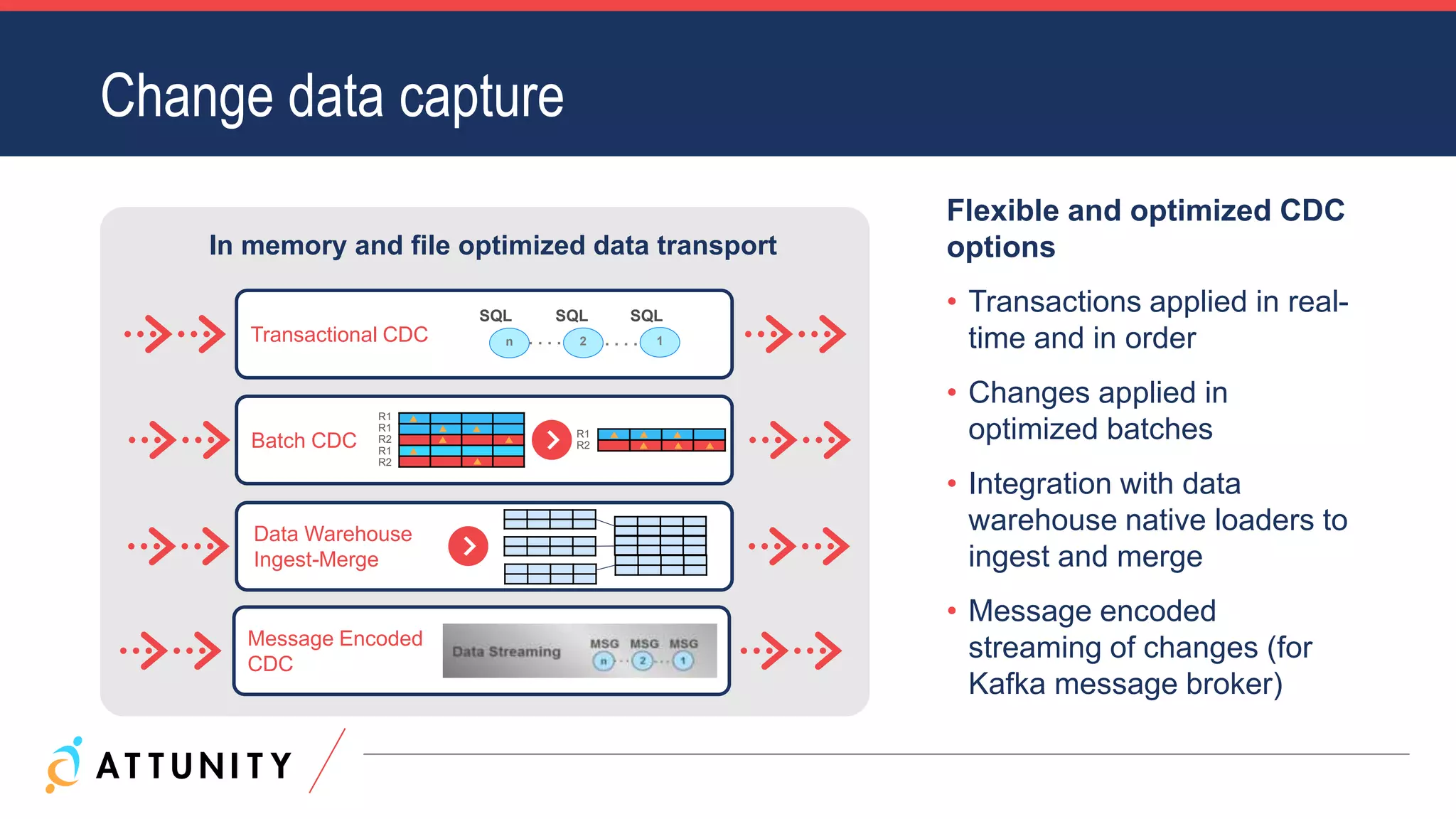 Change data capture

In memory and file optimized data transport

Transactional CDC

SQL SQL SQL

n 2 1

Batch CDC

R1
R1
R2
R1
R2

R1
R2

Data Warehouse Ingest-Merge

Message Encoded CDC

Data Streaming

MSG MSG MSG

n 2 1

Flexible and optimized CDC options

• Transactions applied in real-time and in order

• Changes applied in optimized batches

• Integration with data warehouse native loaders to ingest and merge

• Message encoded streaming of changes (for Kafka message broker)

ATTUNITY